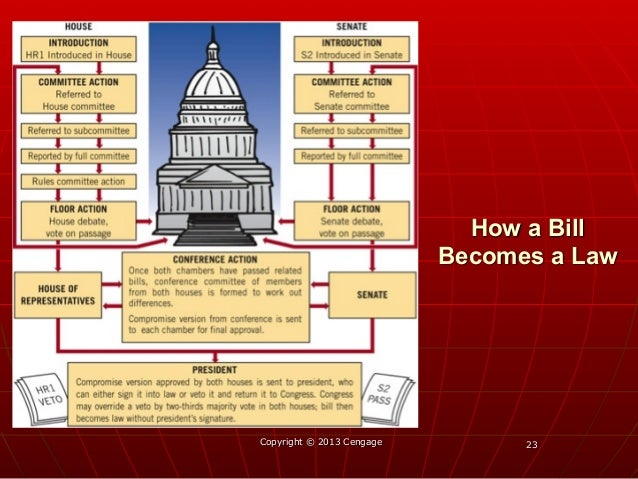 HOUSE

INTRODUCTION
HR1 Introduced in House

COMMITTEE ACTION
Referred to House committee

Referred to subcommittee

Reported by full committee

Rules committee action

FLOOR ACTION
House debate, vote on passage

SENATE

INTRODUCTION
S2 Introduced in Senate

COMMITTEE ACTION
Referred to Senate committee

Referred to subcommittee

Reported by full committee

FLOOR ACTION
Senate debate, vote on passage

HOUSE OF REPRESENTATIVES

CONFERENCE ACTION
Once both chambers have passed related bills, conference committee of members from both houses is formed to work out differences.

Compromise version from conference is sent to each chamber for final approval.

SENATE

PRESIDENT
Compromise version approved by both houses is sent to president, who can either sign it into law or veto it and return it to Congress. Congress may override a veto by two-thirds majority vote in both houses; bill then becomes law without president's signature.

HR1 VETO

S2 PASS

How a Bill Becomes a Law

Copyright © 2013 Cengage

23